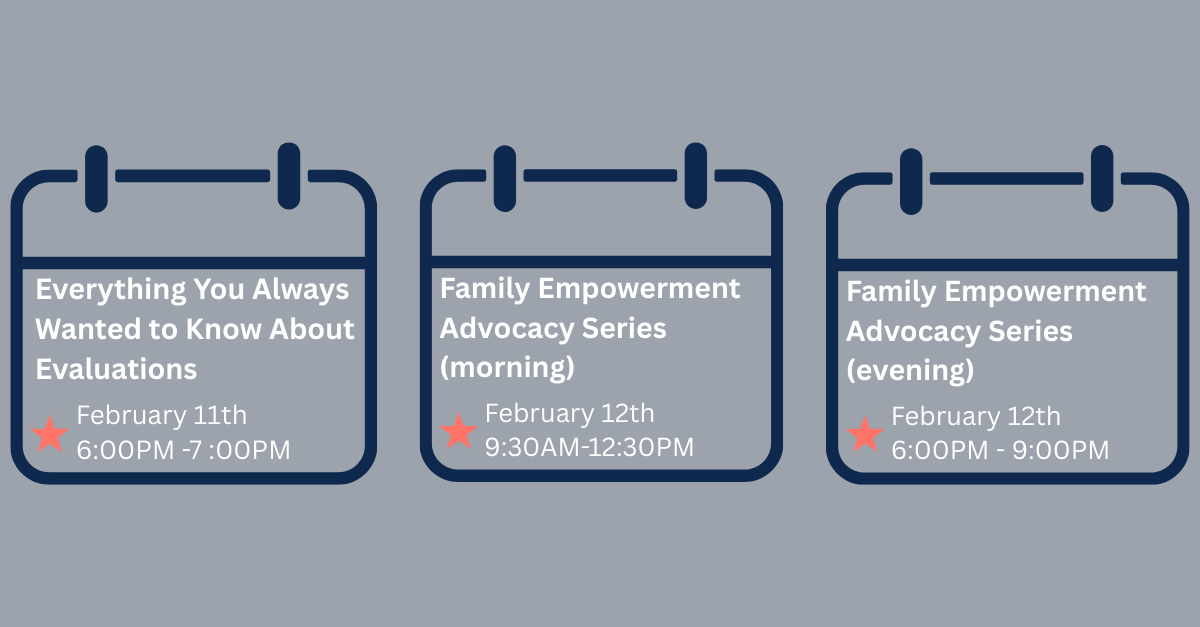 Everything You Always Wanted to Know About Evaluations

February 11th
6:00PM -7 :00PM

Family Empowerment Advocacy Series (morning)

February 12th
9:30AM-12:30PM

Family Empowerment Advocacy Series (evening)

February 12th
6:00PM - 9:00PM